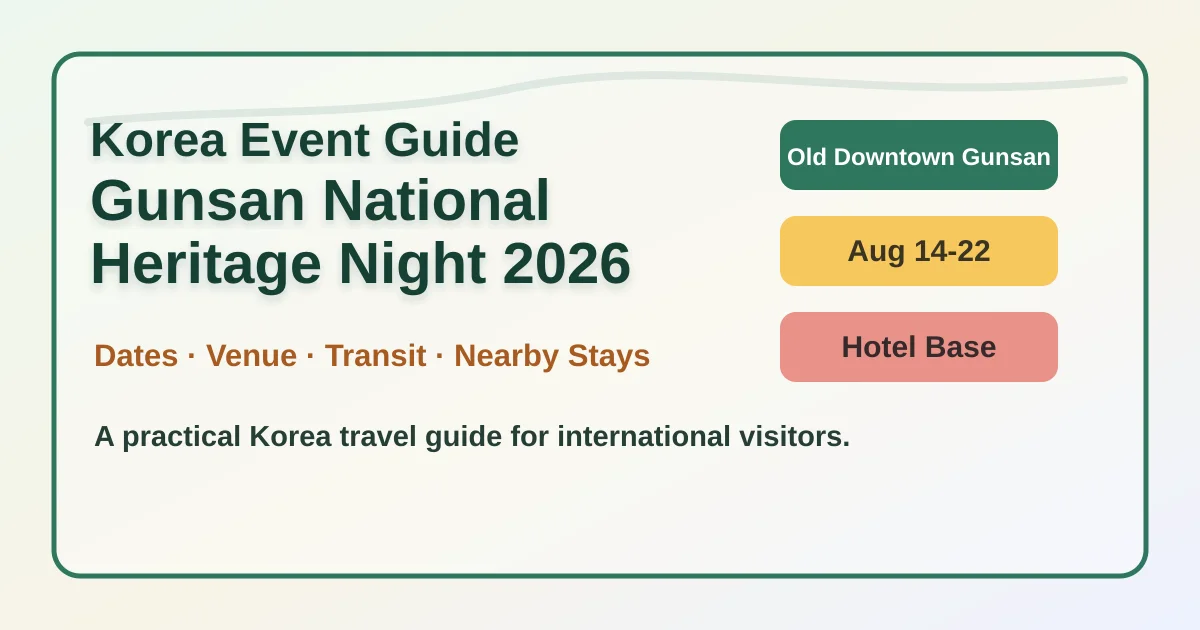 Korea Event Guide
Gunsan National Heritage Night 2026

Dates · Venue · Transit · Nearby Stays

A practical Korea travel guide for international visitors.

Old Downtown Gunsan

Aug 14-22

Hotel Base